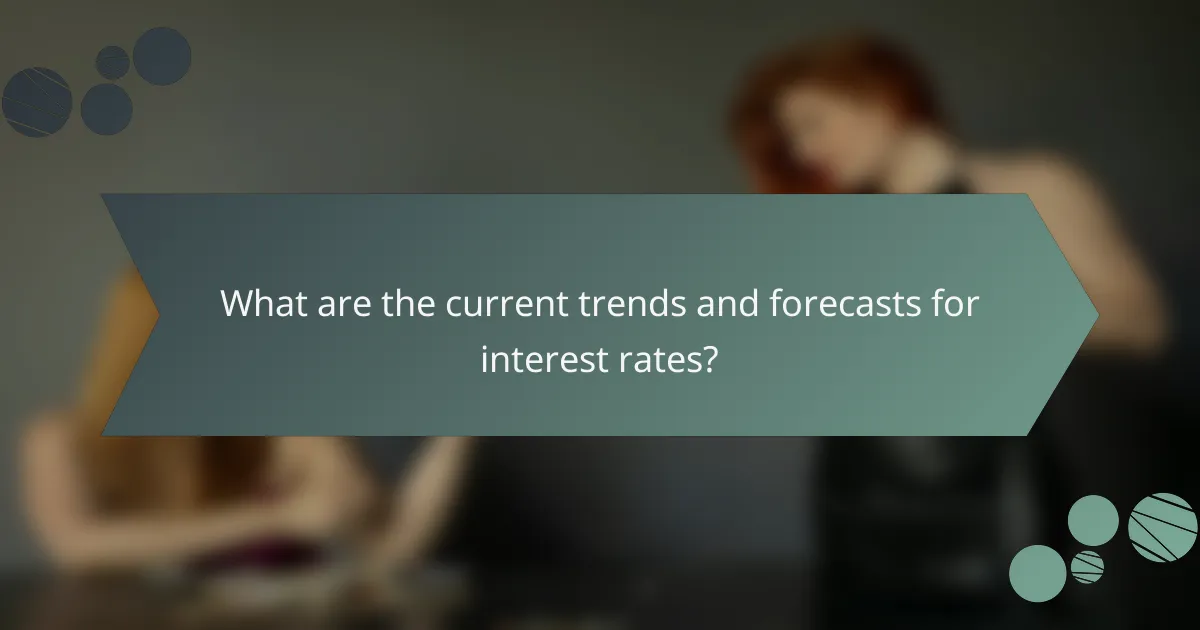 What are the current trends and forecasts for interest rates?